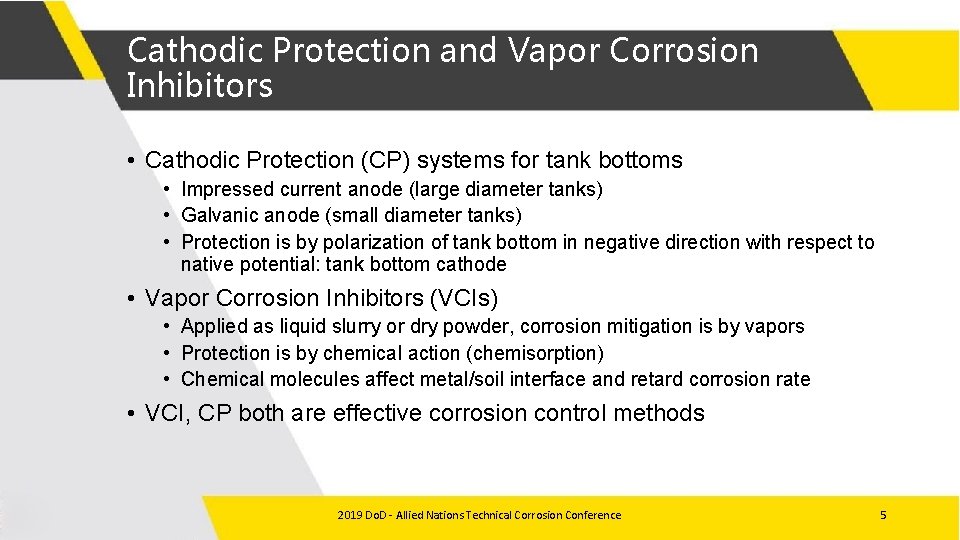 Cathodic Protection and Vapor Corrosion Inhibitors

• Cathodic Protection (CP) systems for tank bottoms
• Impressed current anode (large diameter tanks)
• Galvanic anode (small diameter tanks)
• Protection is by polarization of tank bottom in negative direction with respect to native potential: tank bottom cathode

• Vapor Corrosion Inhibitors (VCIs)
• Applied as liquid slurry or dry powder, corrosion mitigation is by vapors
• Protection is by chemical action (chemisorption)
• Chemical molecules affect metal/soil interface and retard corrosion rate

• VCI, CP both are effective corrosion control methods

2019 DoD - Allied Nations Technical Corrosion Conference

5